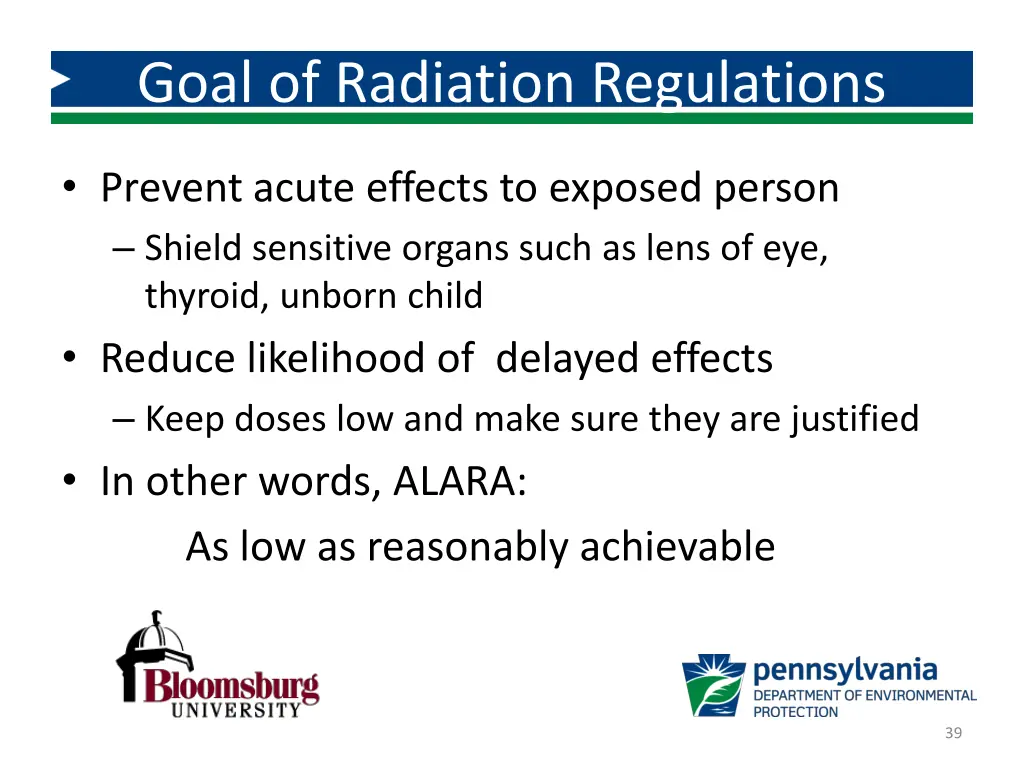 Goal of Radiation Regulations

• Prevent acute effects to exposed person
– Shield sensitive organs such as lens of eye, thyroid, unborn child
• Reduce likelihood of delayed effects
– Keep doses low and make sure they are justified
• In other words, ALARA:
As low as reasonably achievable

Bloomsburg
UNIVERSITY

pennsylvania
DEPARTMENT OF ENVIRONMENTAL PROTECTION

39